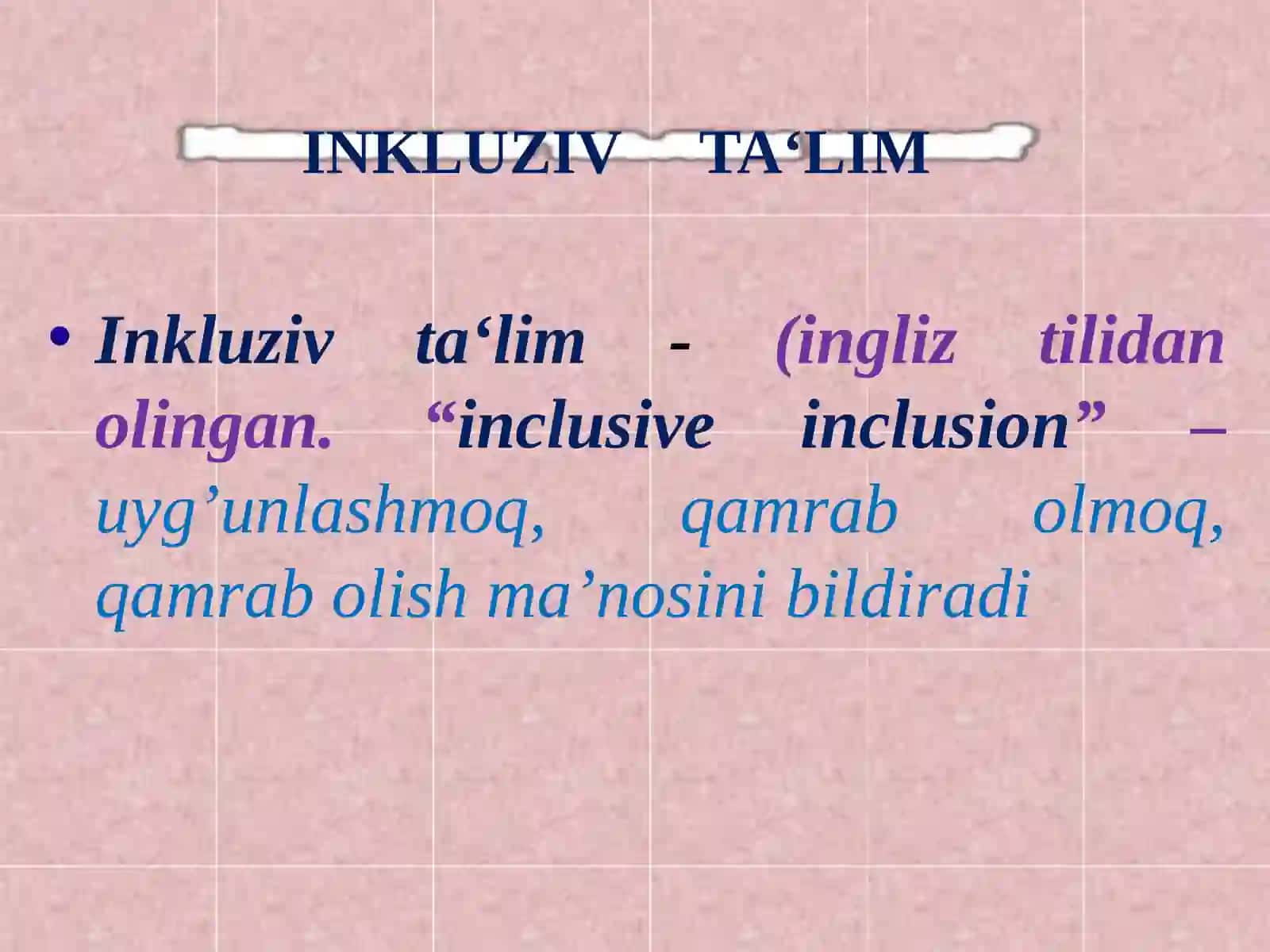 INKLUZIV TA‘LIM

• Inkluziv ta‘lim - (ingliz tilidan olingan. “inclusive inclusion” – uyg’unlashmoq, qamrab olmoq, qamrab olish ma’nosini bildiradi